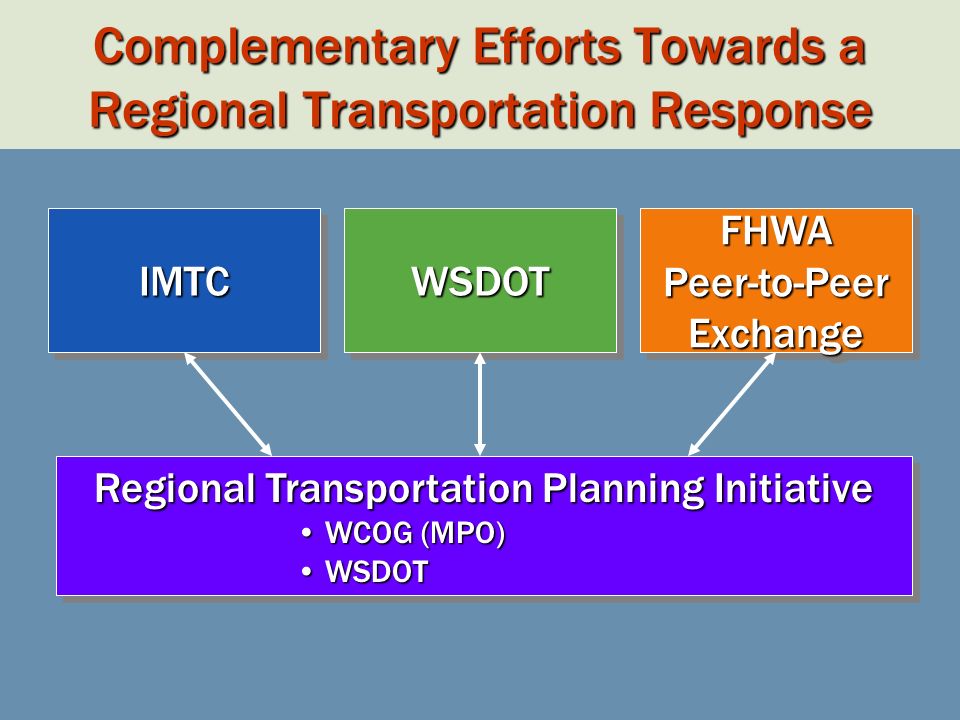 Complementary Efforts Towards a Regional Transportation Response

IMTC

WSDOT

FHWA Peer-to-Peer Exchange

Regional Transportation Planning Initiative
• WCOG (MPO)
• WSDOT